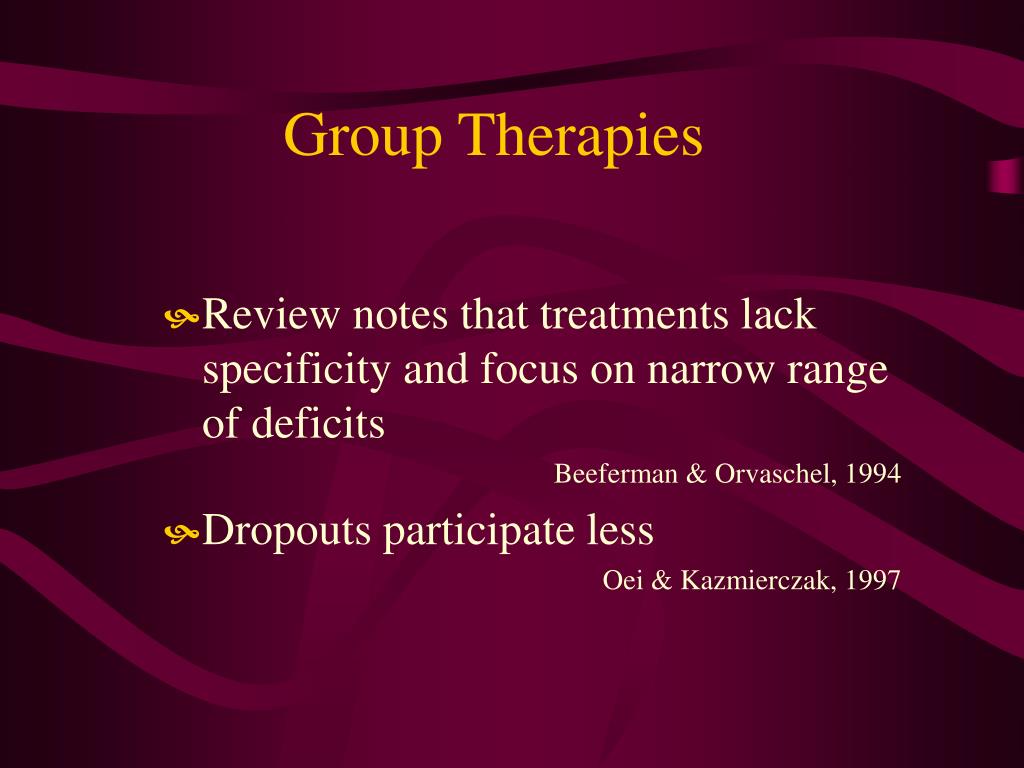 Group Therapies

Review notes that treatments lack specificity and focus on narrow range of deficits

Beeferman & Orvaschel, 1994

Dropouts participate less

Oei & Kazmierczak, 1997